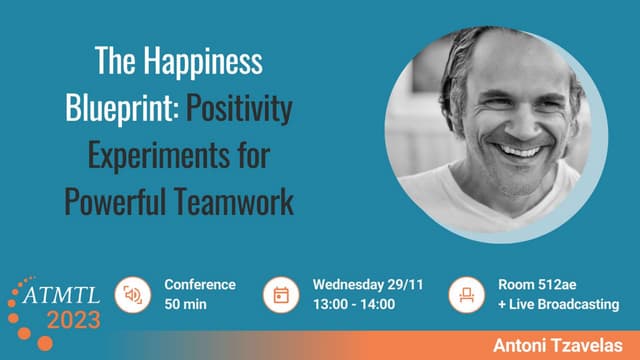 The Happiness Blueprint: Positivity Experiments for Powerful Teamwork

ATMTL 2023

Conference
50 min

Wednesday 29/11
13:00 - 14:00

Room 512ae
+ Live Broadcasting

Antoni Tzavelas